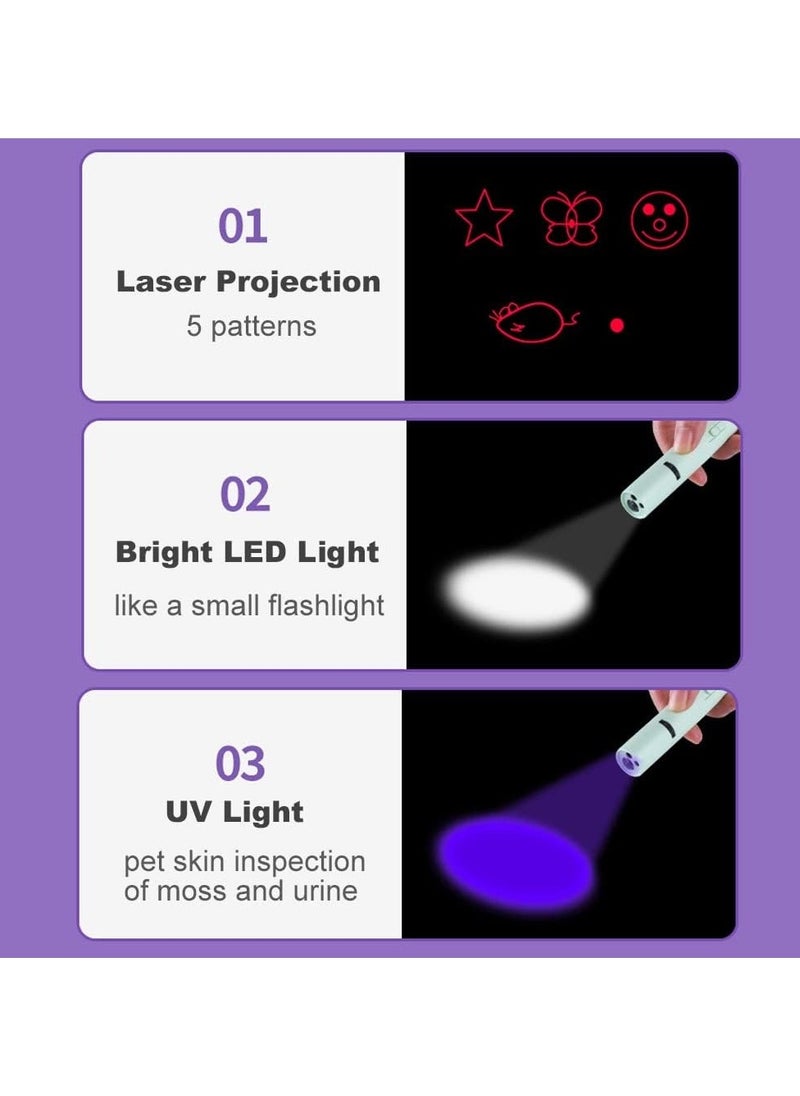 01
Laser Projection
5 patterns

02
Bright LED Light
like a small flashlight

03
UV Light
pet skin inspection of moss and urine